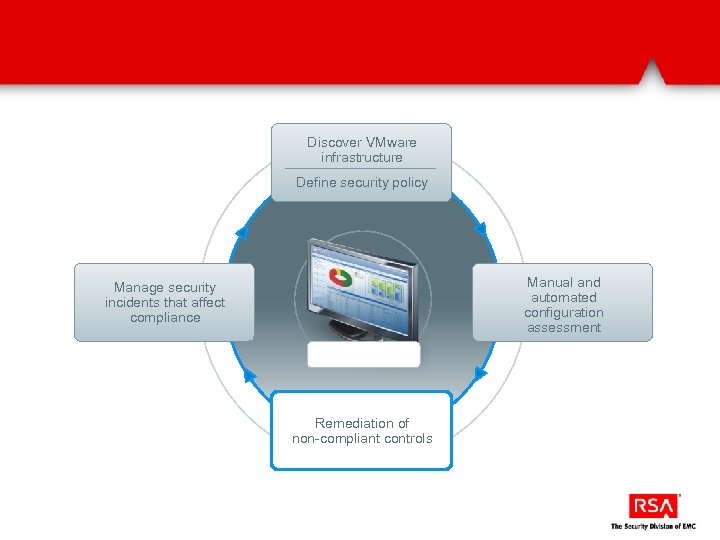 Discover VMware infrastructure

Define security policy

Manage security incidents that affect compliance

Manual and automated configuration assessment

Remediation of non-compliant controls

RSA

The Security Division of EMC